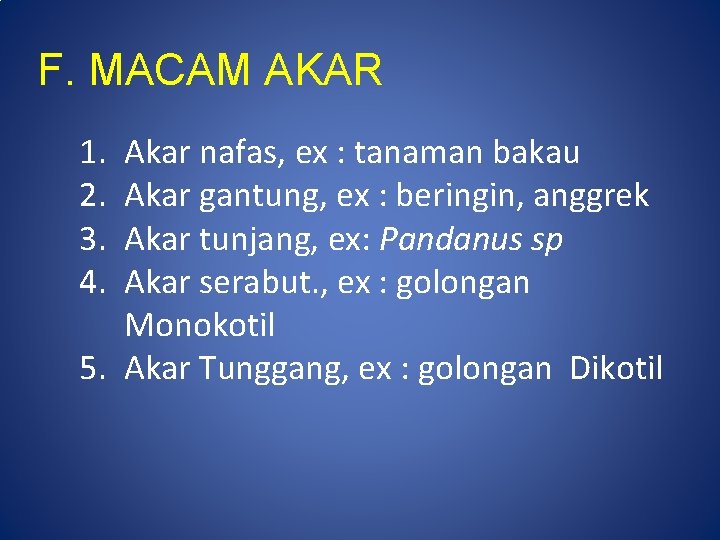 F. MACAM AKAR

1. Akar nafas, ex : tanaman bakau
2. Akar gantung, ex : beringin, anggrek
3. Akar tunjang, ex: Pandanus sp
4. Akar serabut., ex : golongan Monokotil
5. Akar Tunggang, ex : golongan Dikotil